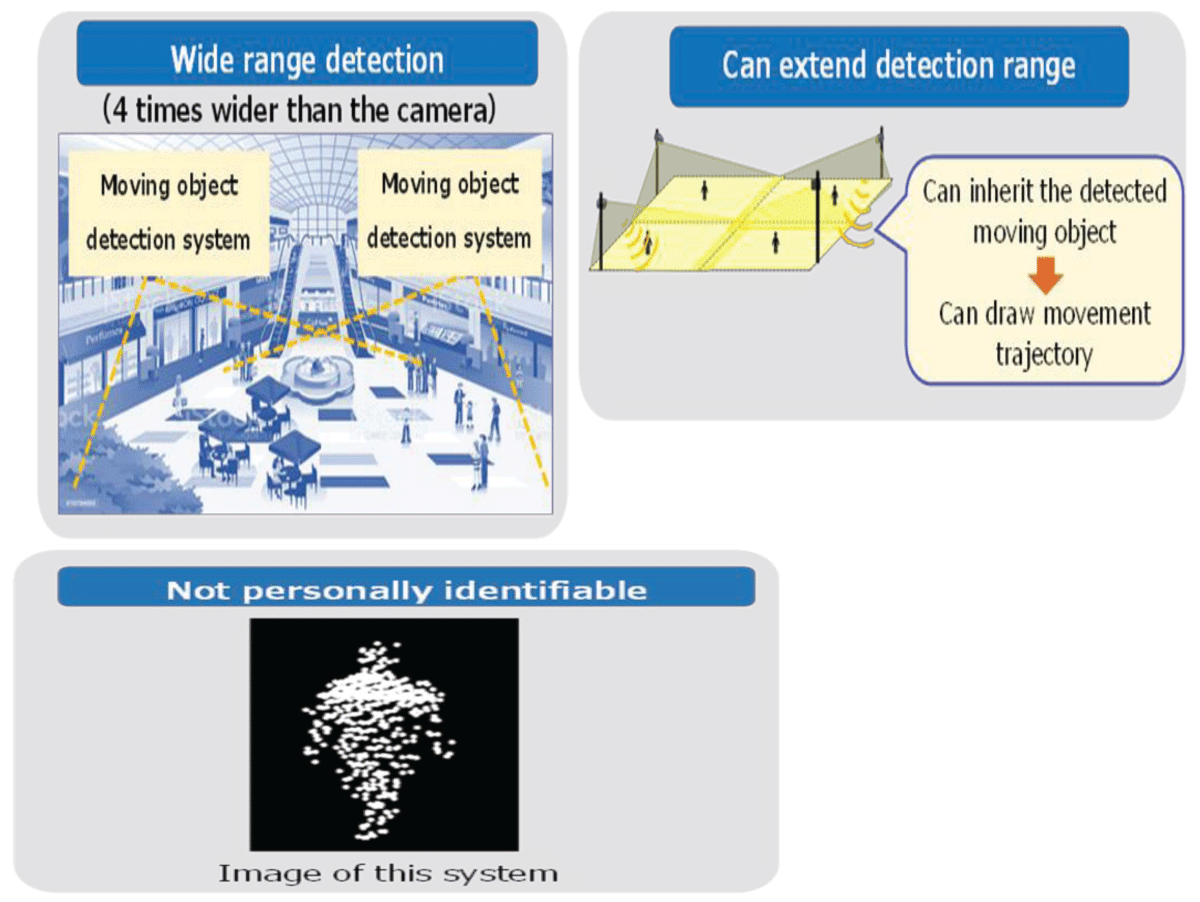 Wide range detection

(4 times wider than the camera)

Moving object detection system

Moving object detection system

Can extend detection range

Can inherit the detected moving object

Can draw movement trajectory

Not personally identifiable

Image of this system